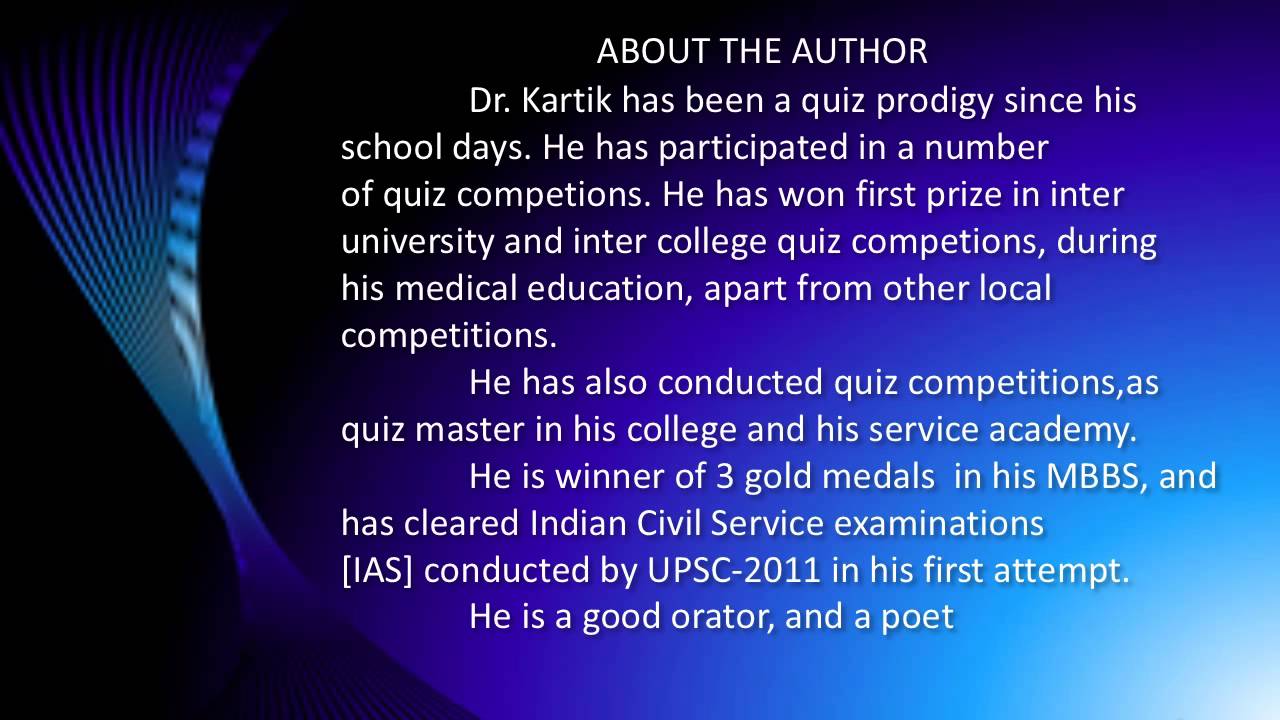 ABOUT THE AUTHOR

Dr. Kartik has been a quiz prodigy since his school days. He has participated in a number of quiz competions. He has won first prize in inter university and inter college quiz competions, during his medical education, apart from other local competitions.

He has also conducted quiz competitions,as quiz master in his college and his service academy.

He is winner of 3 gold medals in his MBBS, and has cleared Indian Civil Service examinations [IAS] conducted by UPSC-2011 in his first attempt.

He is a good orator, and a poet